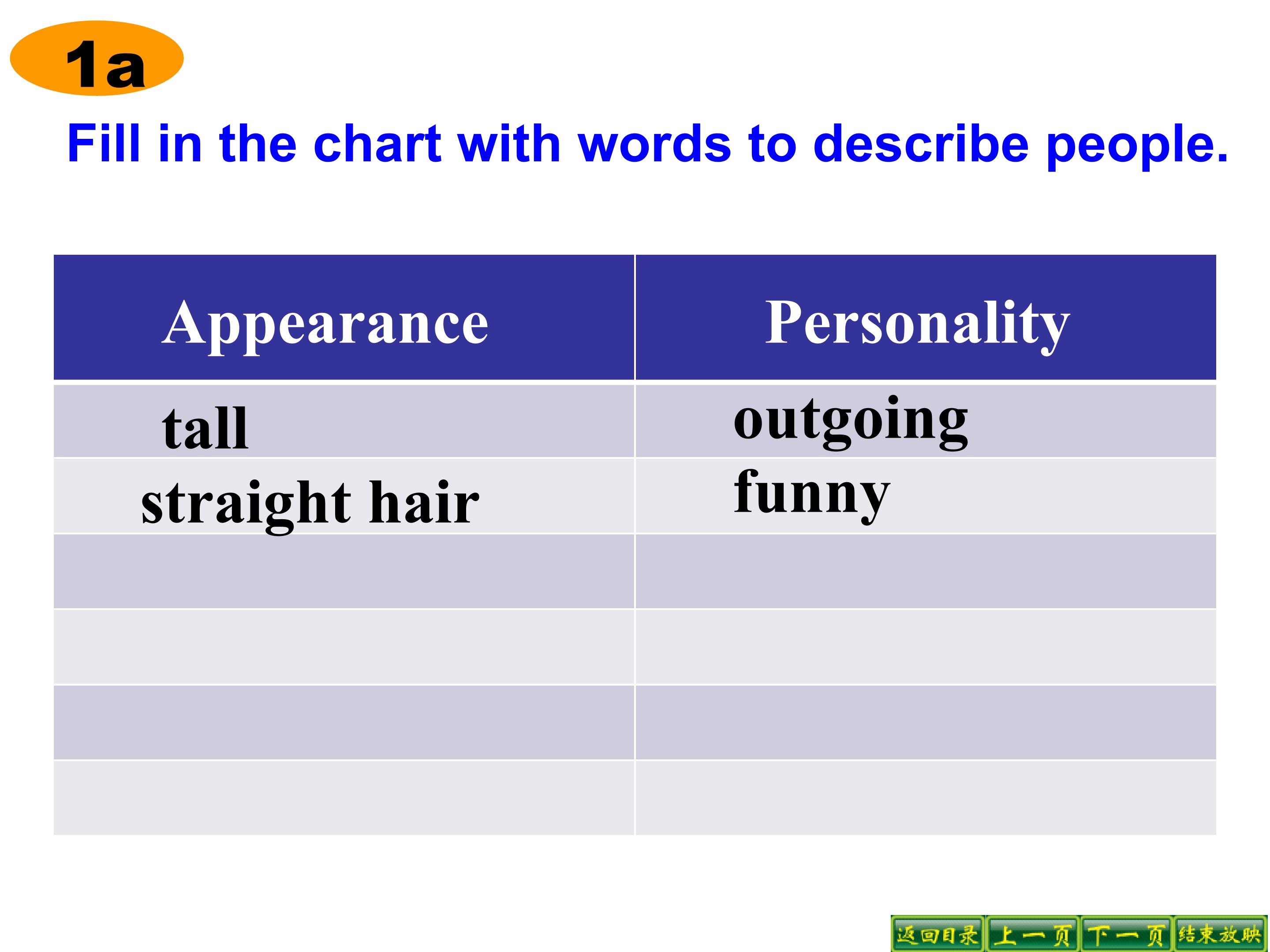 1a

Fill in the chart with words to describe people.

| Appearance | Personality |
|---|---|
| tall | outgoing |
| straight hair | funny |
| | |
| | |
| | |
| | |

返回目录 上一页 下一页 结束放映